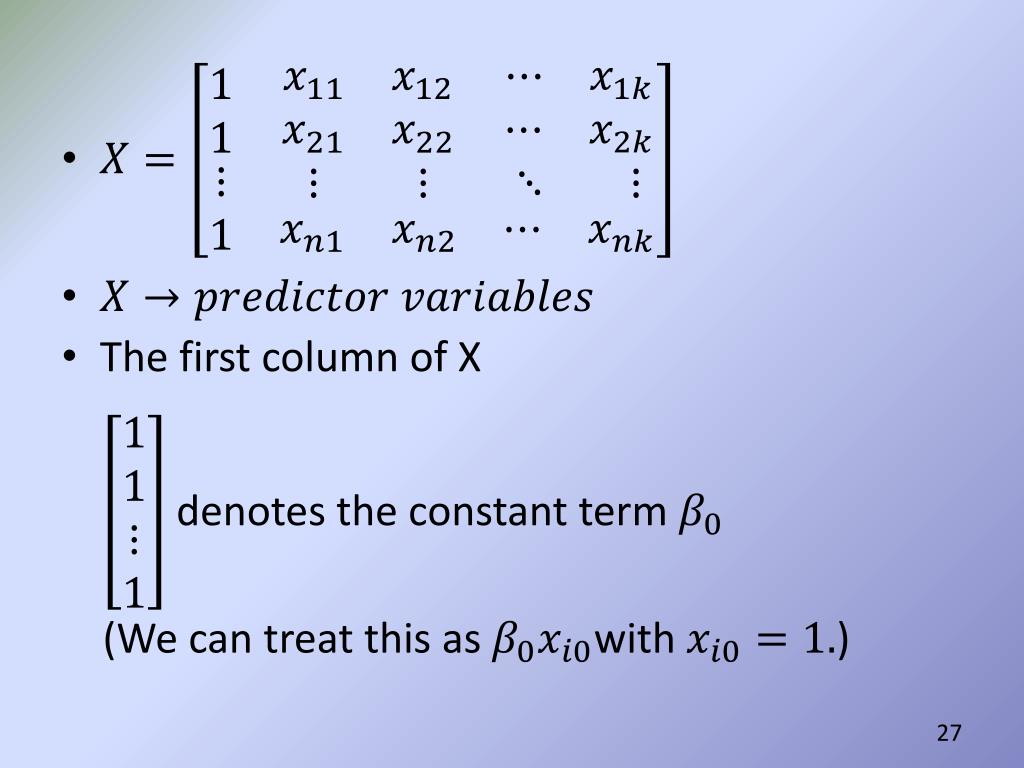 • $X = \begin{bmatrix} 1 & x_{11} & x_{12} & \cdots & x_{1k} \\ 1 & x_{21} & x_{22} & \cdots & x_{2k} \\ \vdots & \vdots & \vdots & \ddots & \vdots \\ 1 & x_{n1} & x_{n2} & \cdots & x_{nk} \end{bmatrix}$

• $X \rightarrow predictor\ variables$

• The first column of X

$\begin{bmatrix} 1 \\ 1 \\ \vdots \\ 1 \end{bmatrix}$ denotes the constant term $\beta_0$

(We can treat this as $\beta_0 x_{i0}$with $x_{i0} = 1$.)

27